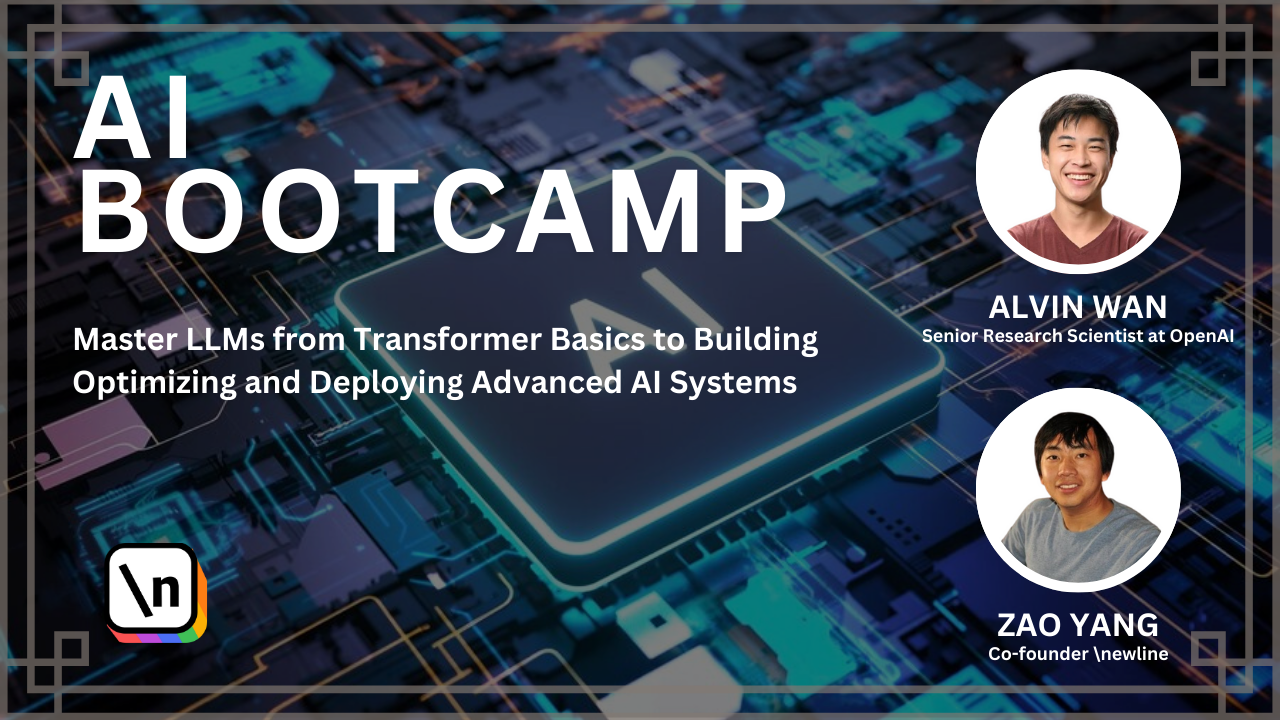 AI BOOTCAMP

Master LLMs from Transformer Basics to Building Optimizing and Deploying Advanced AI Systems

AI

\n

ALVIN WAN
Senior Research Scientist at OpenAI

ZAO YANG
Co-founder \newline